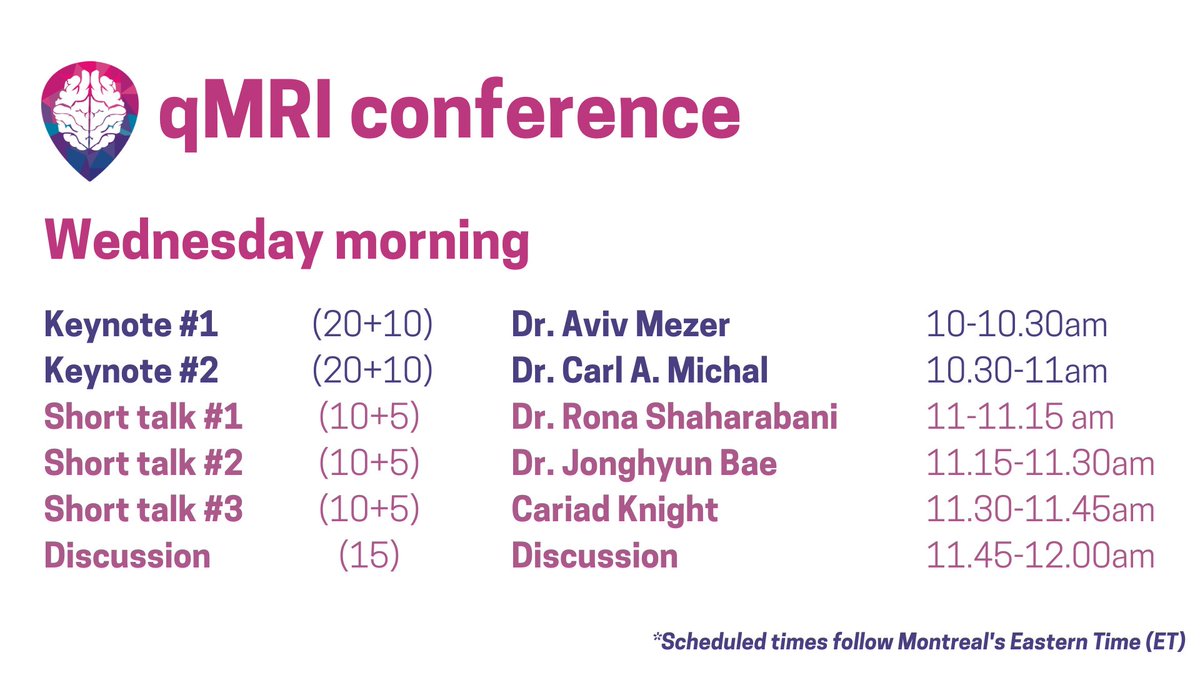 qMRI conference

Wednesday morning

| | | | |
|---|---|---|---|
| Keynote #1 | (20+10) | Dr. Aviv Mezer | 10-10.30am |
| Keynote #2 | (20+10) | Dr. Carl A. Michal | 10.30-11am |
| Short talk #1 | (10+5) | Dr. Rona Shaharabani | 11-11.15 am |
| Short talk #2 | (10+5) | Dr. Jonghyun Bae | 11.15-11.30am |
| Short talk #3 | (10+5) | Cariad Knight | 11.30-11.45am |
| Discussion | (15) | Discussion | 11.45-12.00am |

*Scheduled times follow Montreal's Eastern Time (ET)